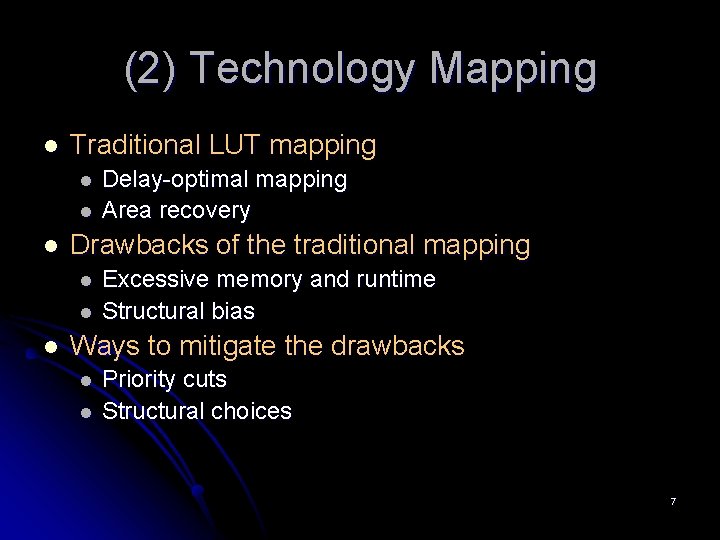 (2) Technology Mapping

- Traditional LUT mapping
  - Delay-optimal mapping
  - Area recovery
- Drawbacks of the traditional mapping
  - Excessive memory and runtime
  - Structural bias
- Ways to mitigate the drawbacks
  - Priority cuts
  - Structural choices

7